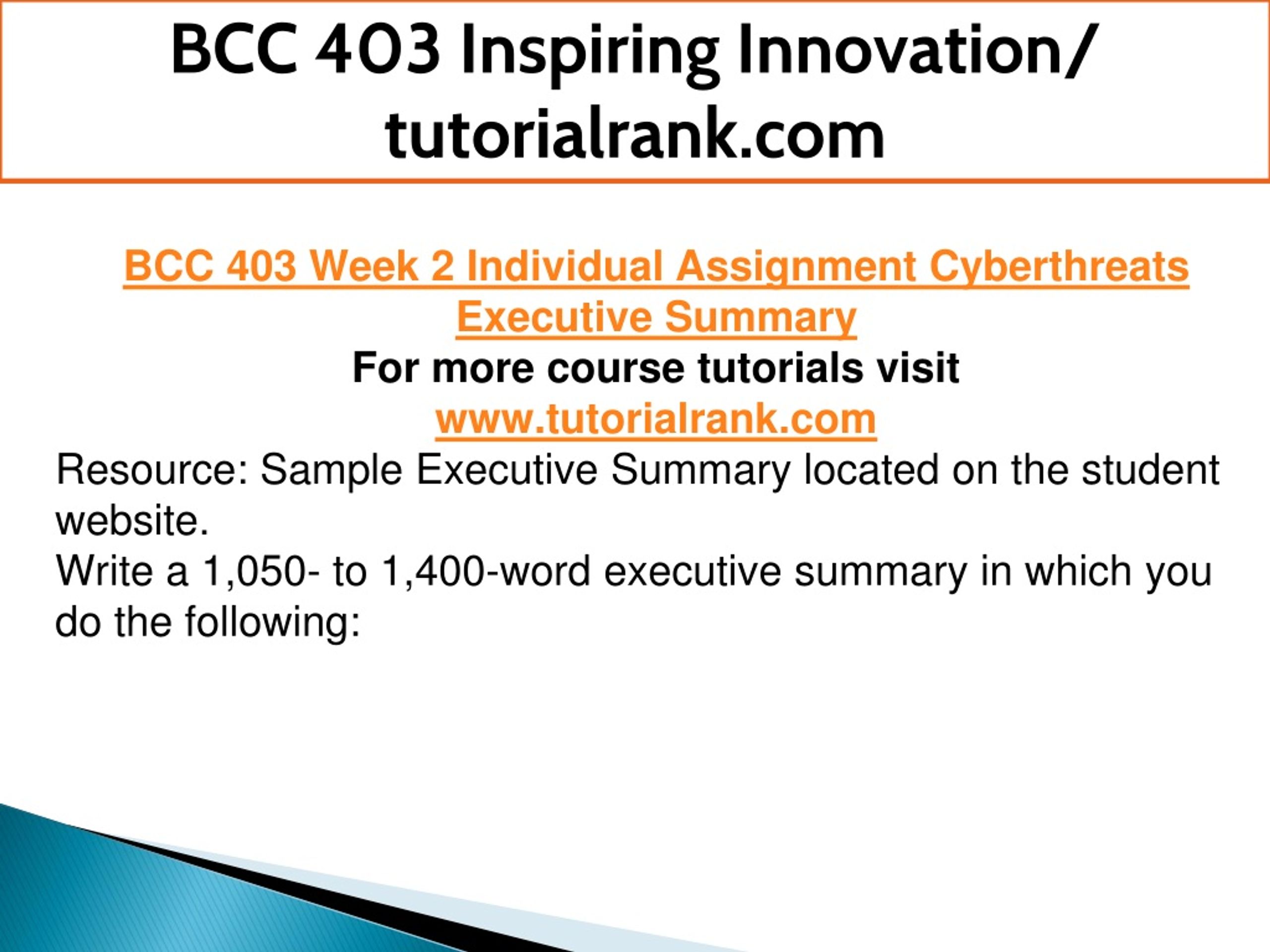 BCC 403 Inspiring Innovation/ tutorialrank.com

BCC 403 Week 2 Individual Assignment Cyberthreats Executive Summary

For more course tutorials visit
www.tutorialrank.com

Resource: Sample Executive Summary located on the student website.

Write a 1,050- to 1,400-word executive summary in which you do the following: